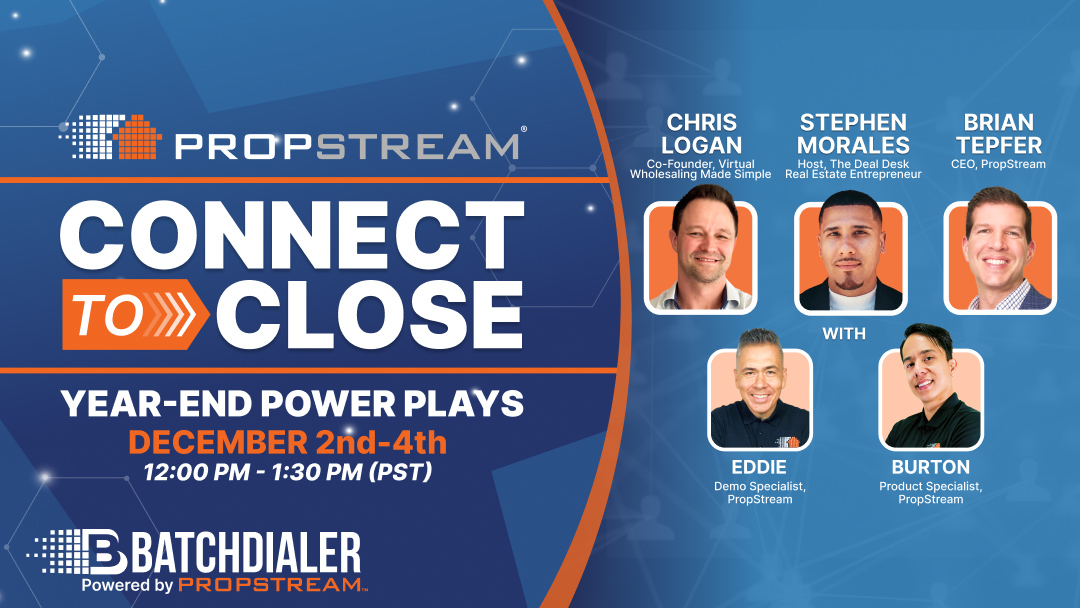 PROPSTREAM®

CONNECT TO CLOSE

YEAR-END POWER PLAYS
DECEMBER 2nd-4th
12:00 PM - 1:30 PM (PST)

BATCHDIALER
Powered by PROPSTREAM™

CHRIS LOGAN
Co-Founder, Virtual Wholesaling Made Simple

STEPHEN MORALES
Host, The Deal Desk
Real Estate Entrepreneur

BRIAN TEPFER
CEO, PropStream

WITH

EDDIE
Demo Specialist, PropStream

BURTON
Product Specialist, PropStream